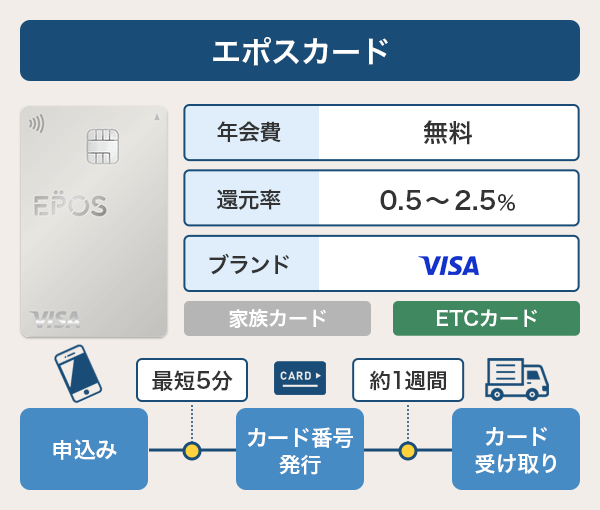 エポスカード

EPOS
VISA

| 年会費 | 無料 |
|---|---|
| 還元率 | 0.5～2.5% |
| ブランド | VISA |

家族カード
ETCカード

最短5分
CARD
約1週間

申込み
カード番号発行
カード受け取り